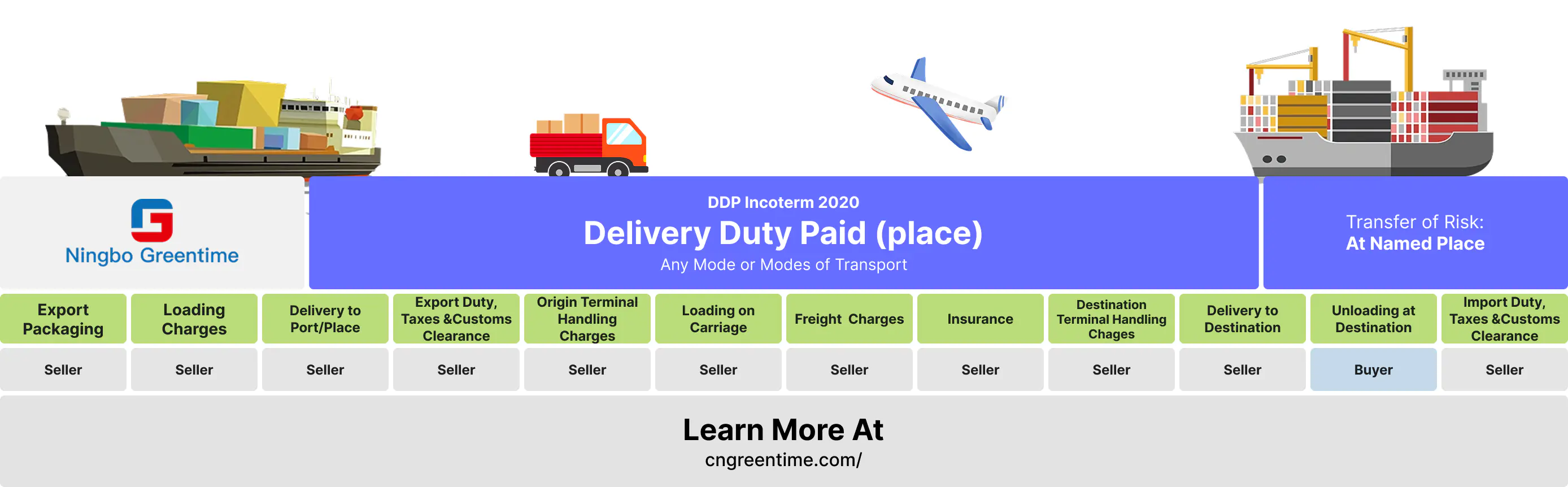 Ningbo Greentime

DDP Incoterm 2020
Delivery Duty Paid (place)
Any Mode or Modes of Transport

Transfer of Risk:
At Named Place

| Export Packaging | Loading Charges | Delivery to Port/Place | Export Duty, Taxes &Customs Clearance | Origin Terminal Handling Charges | Loading on Carriage | Freight Charges | Insurance | Destination Terminal Handling Chages | Delivery to Destination | Unloading at Destination | Import Duty, Taxes &Customs Clearance |
|---|---|---|---|---|---|---|---|---|---|---|---|
| Seller | Seller | Seller | Seller | Seller | Seller | Seller | Seller | Seller | Seller | Buyer | Seller |

Learn More At
cngreentime.com/